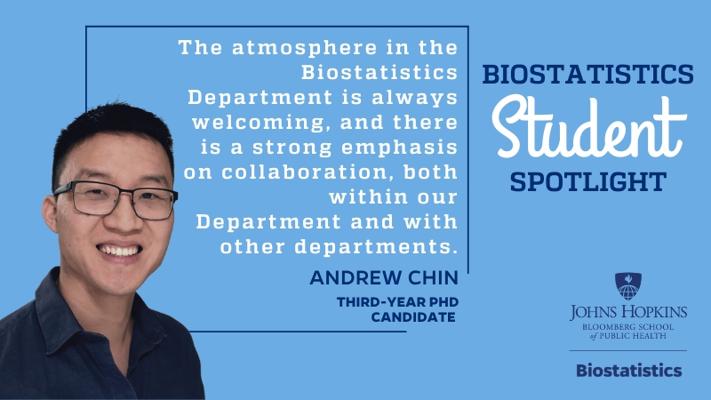 The atmosphere in the Biostatistics Department is always welcoming, and there is a strong emphasis on collaboration, both within our Department and with other departments.

ANDREW CHIN

THIRD-YEAR PHD CANDIDATE

BIOSTATISTICS Student SPOTLIGHT

JOHNS HOPKINS
BLOOMBERG SCHOOL of PUBLIC HEALTH

Biostatistics